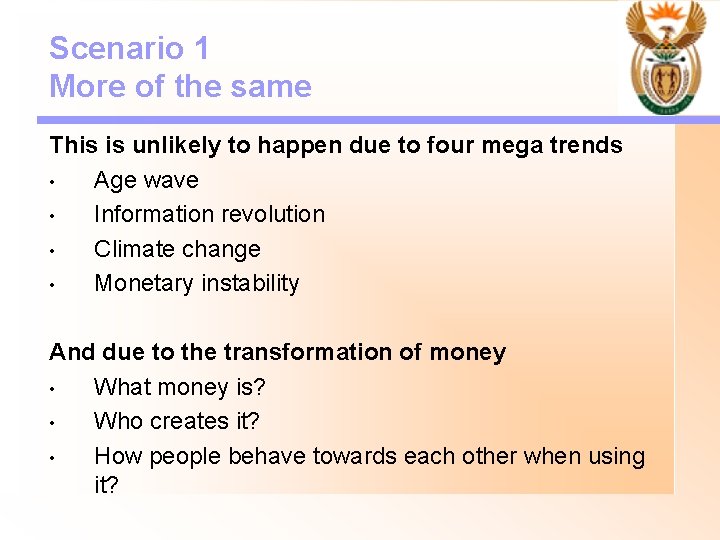 Scenario 1
More of the same

This is unlikely to happen due to four mega trends
• Age wave
• Information revolution
• Climate change
• Monetary instability

And due to the transformation of money
• What money is?
• Who creates it?
• How people behave towards each other when using it?